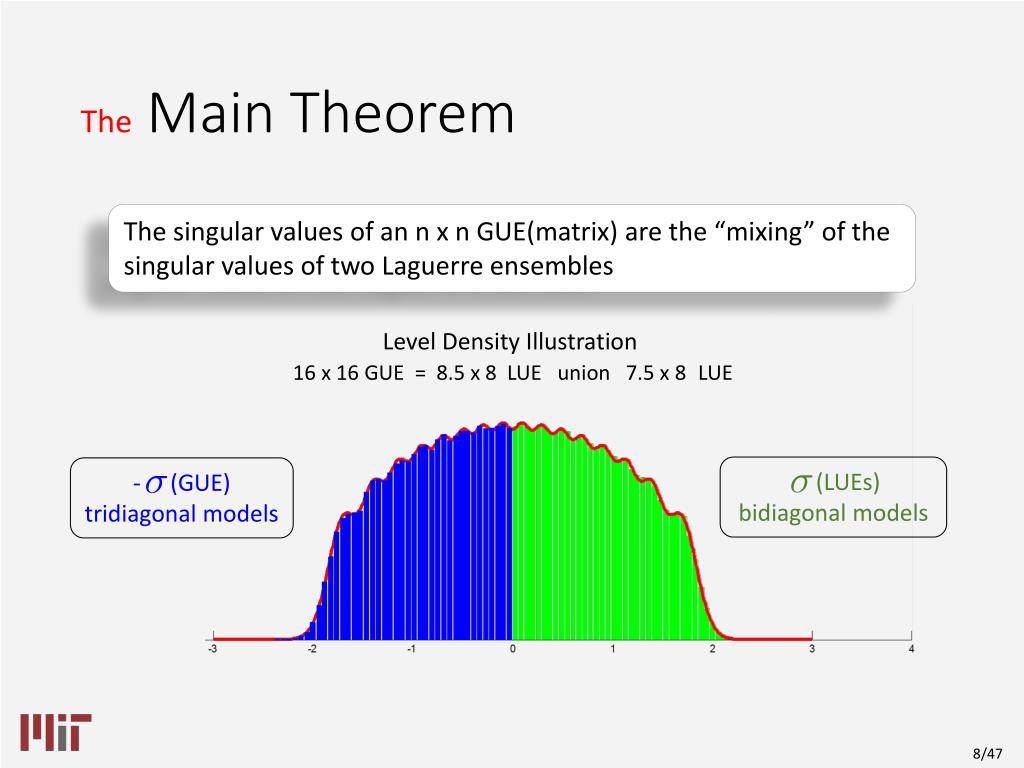 The Main Theorem

The singular values of an n x n GUE(matrix) are the “mixing” of the singular values of two Laguerre ensembles

Level Density Illustration
16 x 16 GUE = 8.5 x 8 LUE union 7.5 x 8 LUE

-$\sigma$ (GUE)
tridiagonal models

$\sigma$ (LUEs)
bidiagonal models

-3 -2 -1 0 1 2 3 4

MIT

8/47